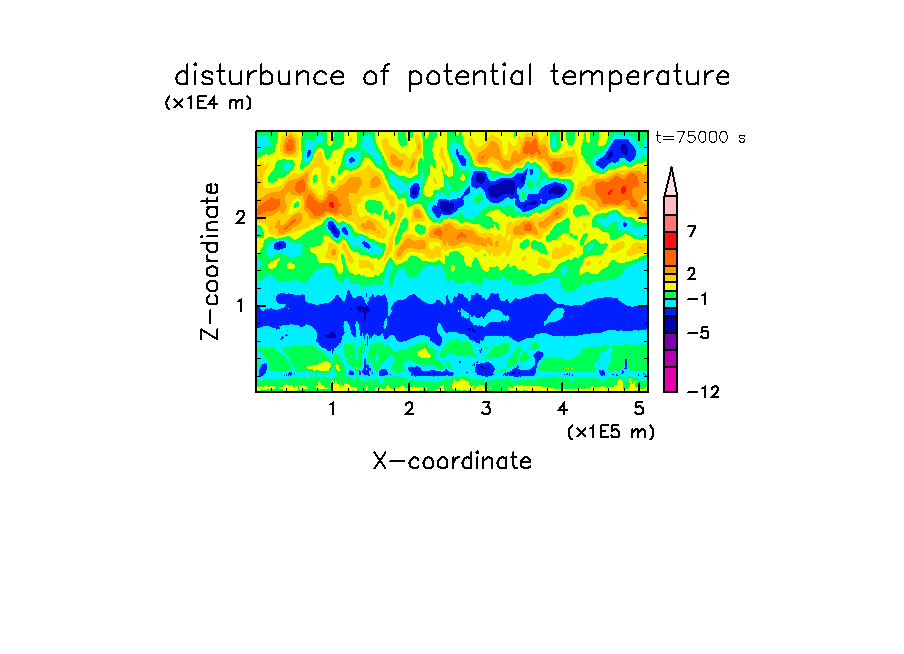 disturbunce of potential temperature

(x1E4 m)

t=75000 s

Z-coordinate

2

1

7

2

−1

−5

−12

1 2 3 4 5

(x1E5 m)

X-coordinate